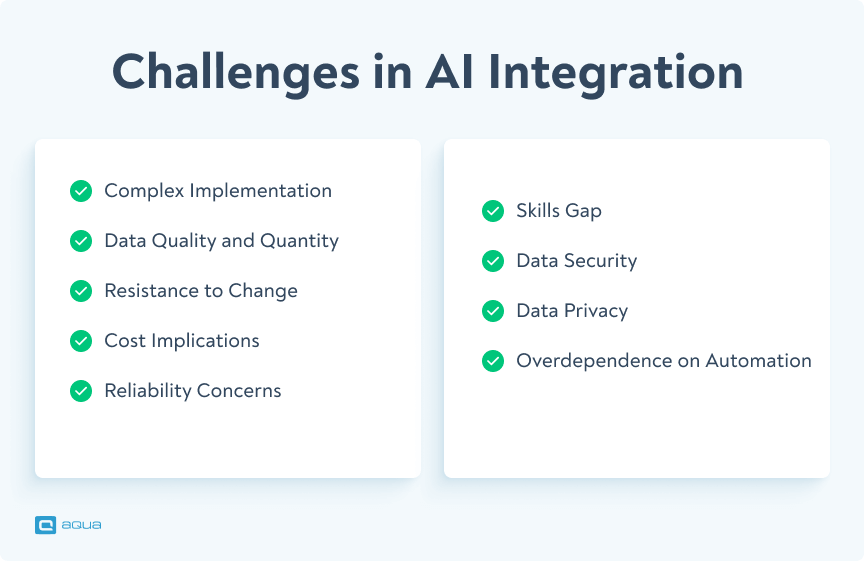 Challenges in AI Integration

Complex Implementation

Data Quality and Quantity

Resistance to Change

Cost Implications

Reliability Concerns

Skills Gap

Data Security

Data Privacy

Overdependence on Automation

aqua